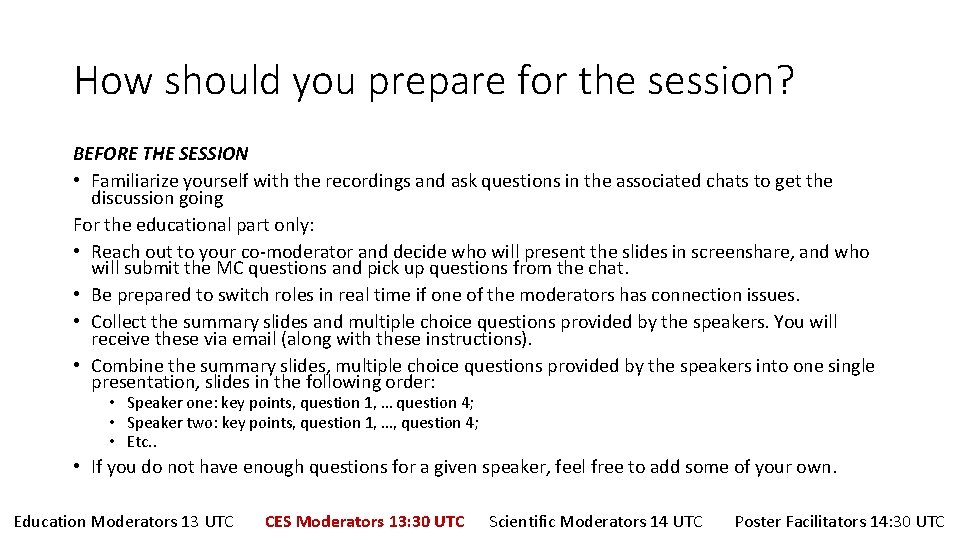 How should you prepare for the session?

BEFORE THE SESSION

• Familiarize yourself with the recordings and ask questions in the associated chats to get the discussion going

For the educational part only:

• Reach out to your co-moderator and decide who will present the slides in screenshare, and who will submit the MC questions and pick up questions from the chat.
• Be prepared to switch roles in real time if one of the moderators has connection issues.
• Collect the summary slides and multiple choice questions provided by the speakers. You will receive these via email (along with these instructions).
• Combine the summary slides, multiple choice questions provided by the speakers into one single presentation, slides in the following order:
  • Speaker one: key points, question 1, … question 4;
  • Speaker two: key points, question 1, …, question 4;
  • Etc..
• If you do not have enough questions for a given speaker, feel free to add some of your own.

Education Moderators 13 UTC CES Moderators 13:30 UTC Scientific Moderators 14 UTC Poster Facilitators 14:30 UTC